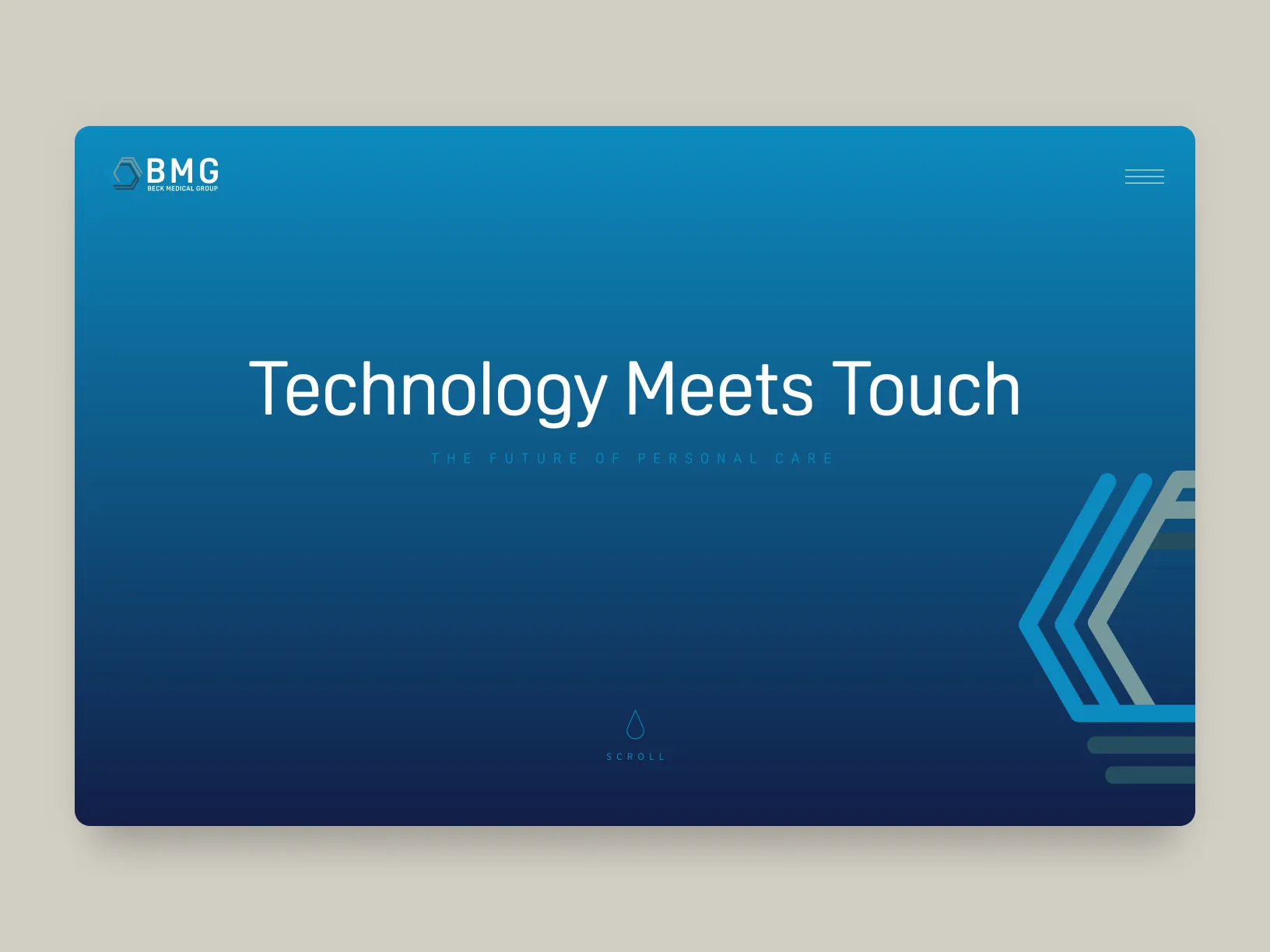 BMG
BECK MEDICAL GROUP

Technology Meets Touch

THE FUTURE OF PERSONAL CARE

SCROLL